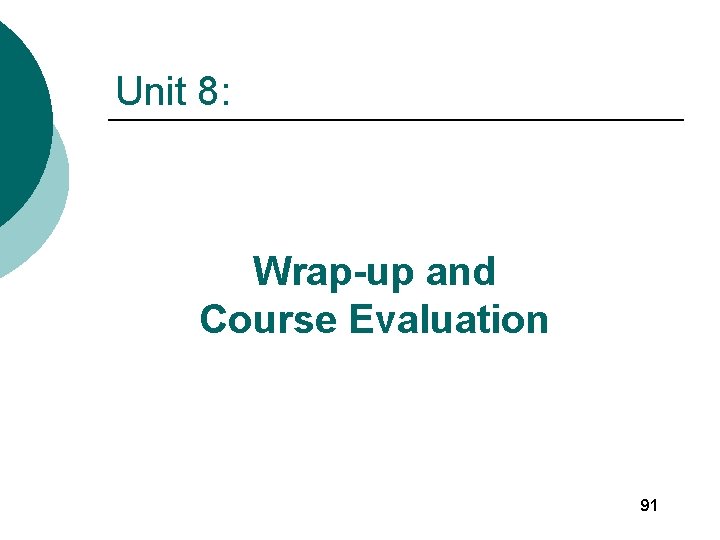 Unit 8:

Wrap-up and
Course Evaluation

91